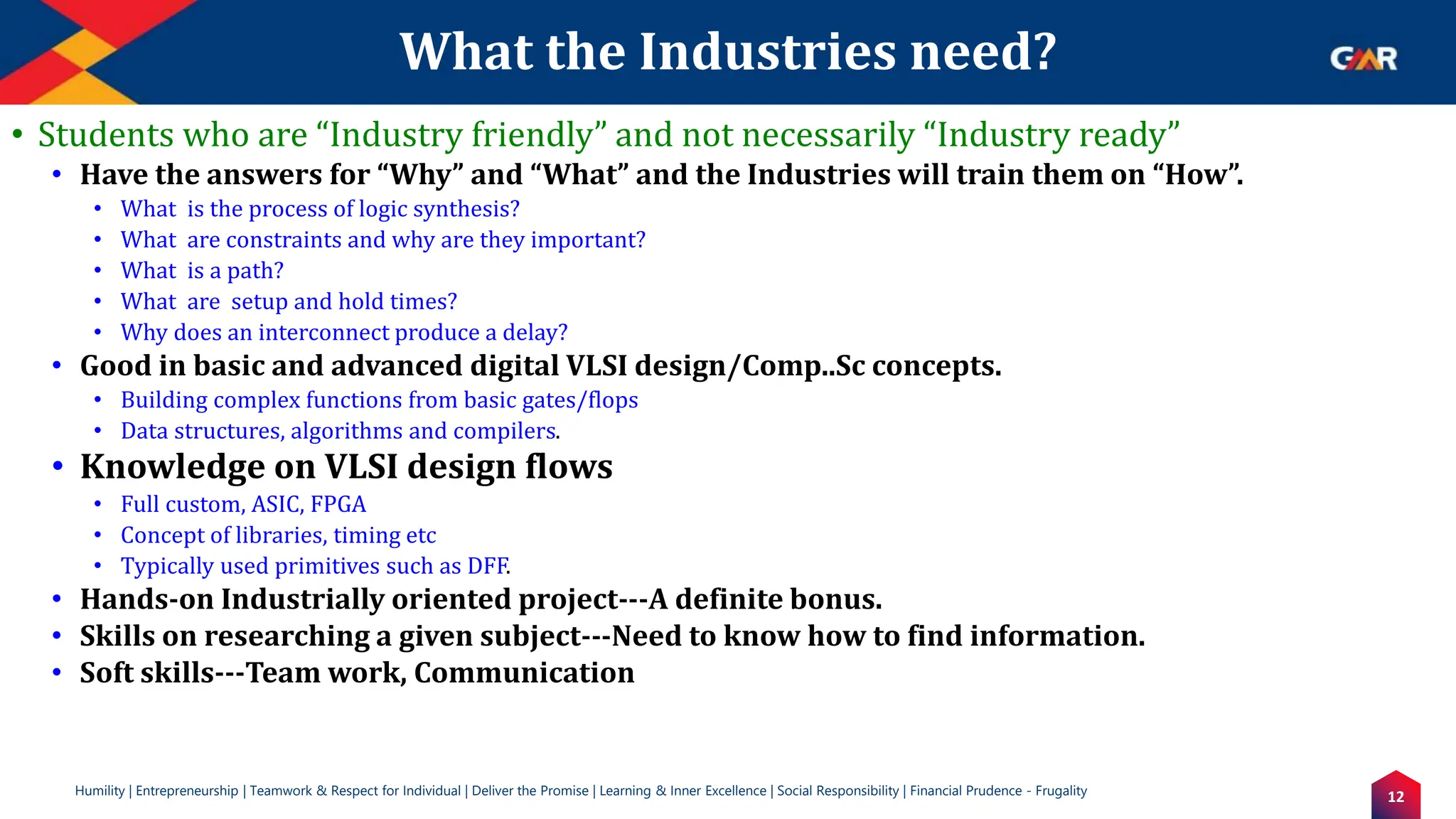 What the Industries need?

GMR

• Students who are “Industry friendly” and not necessarily “Industry ready”
  • Have the answers for “Why” and “What” and the Industries will train them on “How”.
    • What is the process of logic synthesis?
    • What are constraints and why are they important?
    • What is a path?
    • What are setup and hold times?
    • Why does an interconnect produce a delay?
  • Good in basic and advanced digital VLSI design/Comp..Sc concepts.
    • Building complex functions from basic gates/flops
    • Data structures, algorithms and compilers.
  • Knowledge on VLSI design flows
    • Full custom, ASIC, FPGA
    • Concept of libraries, timing etc
    • Typically used primitives such as DFF.
  • Hands-on Industrially oriented project---A definite bonus.
  • Skills on researching a given subject---Need to know how to find information.
  • Soft skills---Team work, Communication

Humility | Entrepreneurship | Teamwork & Respect for Individual | Deliver the Promise | Learning & Inner Excellence | Social Responsibility | Financial Prudence - Frugality

12